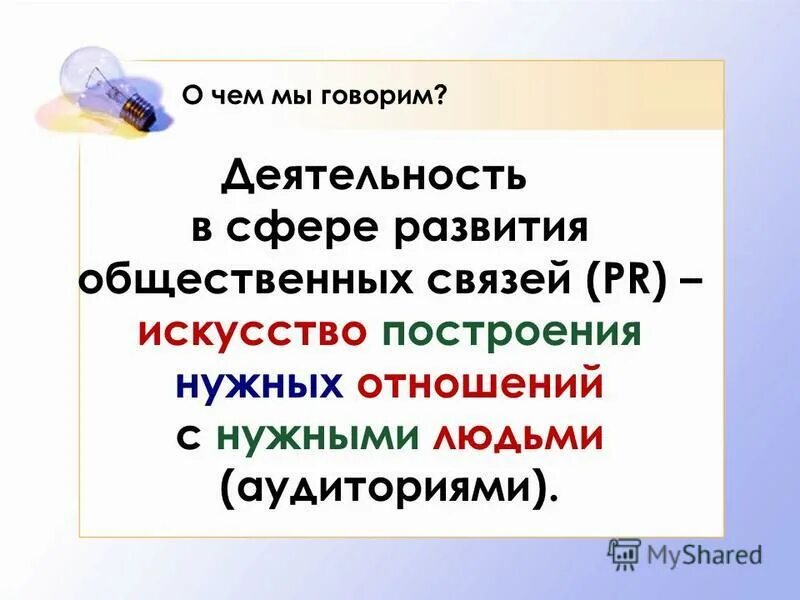 О чем мы говорим?

Деятельность в сфере развития общественных связей (PR) – искусство построения нужных отношений с нужными людьми (аудиториями).

MyShared